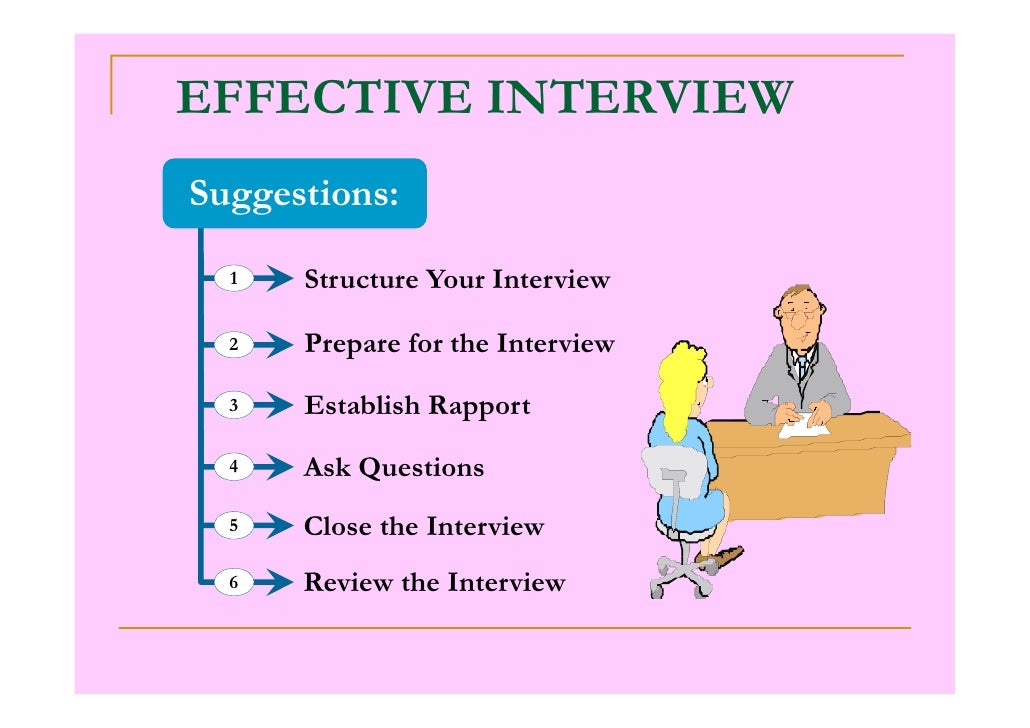 EFFECTIVE INTERVIEW

Suggestions:

1 Structure Your Interview

2 Prepare for the Interview

3 Establish Rapport

4 Ask Questions

5 Close the Interview

6 Review the Interview